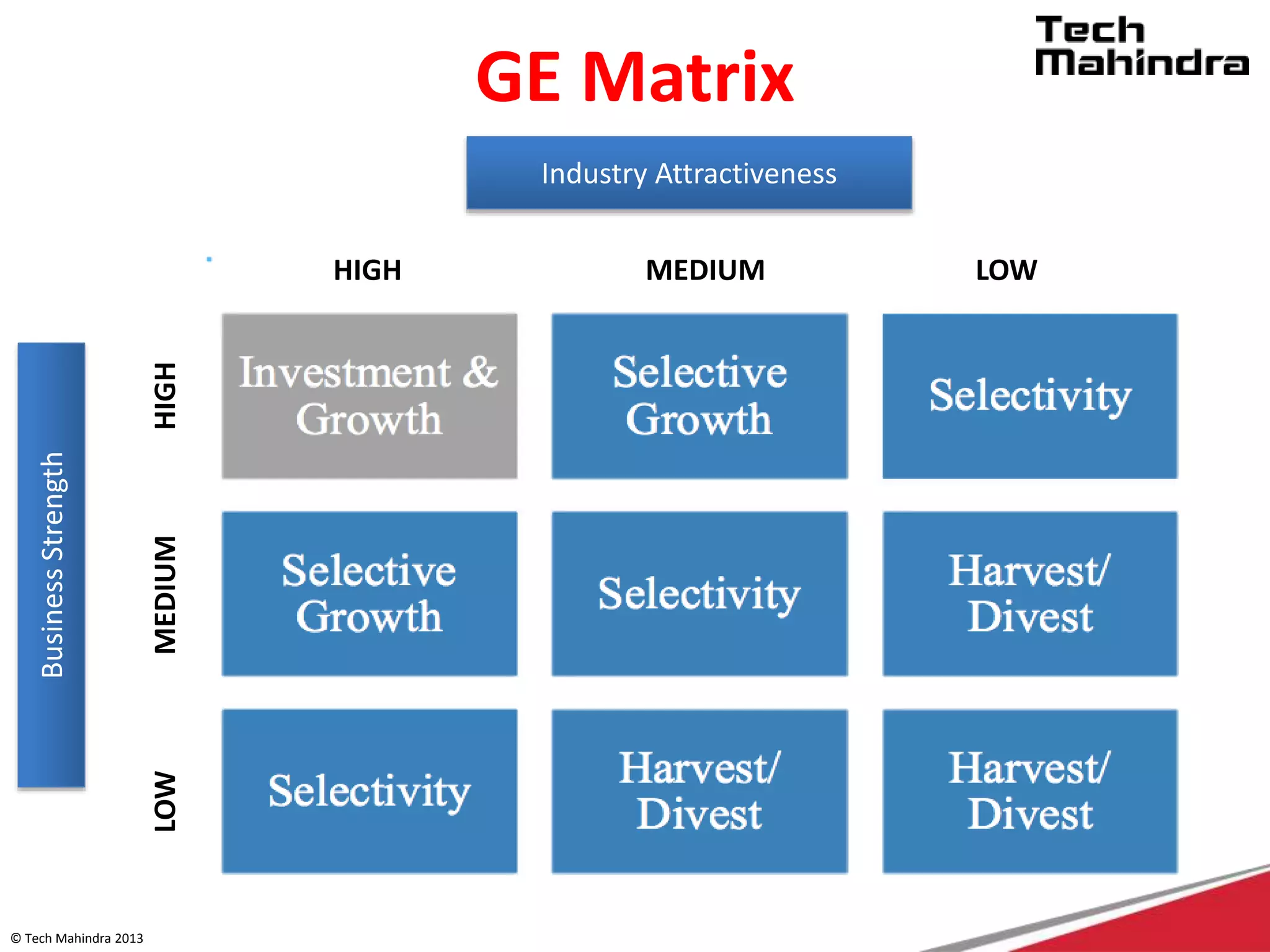 Tech Mahindra

GE Matrix

Industry Attractiveness

Business Strength

| | HIGH | MEDIUM | LOW |
|---|---|---|---|
| HIGH | Investment & Growth | Selective Growth | Selectivity |
| MEDIUM | Selective Growth | Selectivity | Harvest/ Divest |
| LOW | Selectivity | Harvest/ Divest | Harvest/ Divest |

© Tech Mahindra 2013